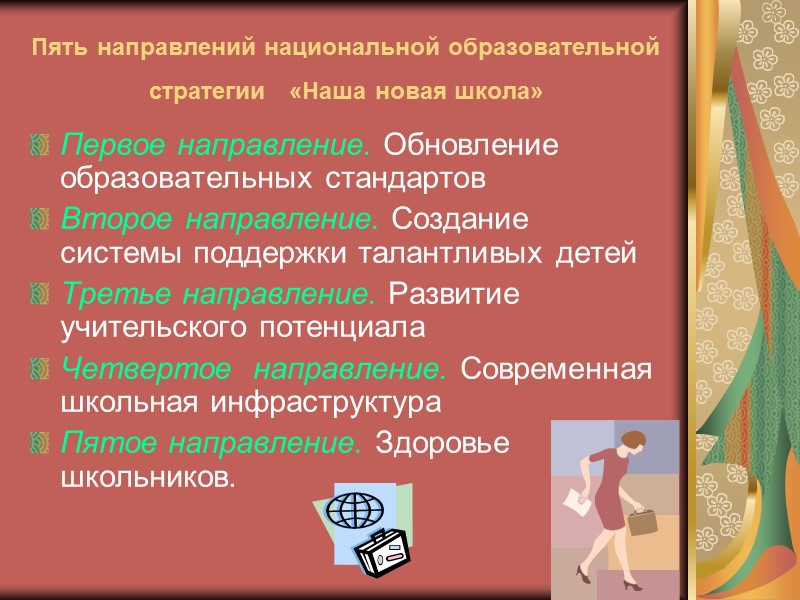 Пять направлений национальной образовательной стратегии «Наша новая школа»

Первое направление. Обновление образовательных стандартов

Второе направление. Создание системы поддержки талантливых детей

Третье направление. Развитие учительского потенциала

Четвертое направление. Современная школьная инфраструктура

Пятое направление. Здоровье школьников.